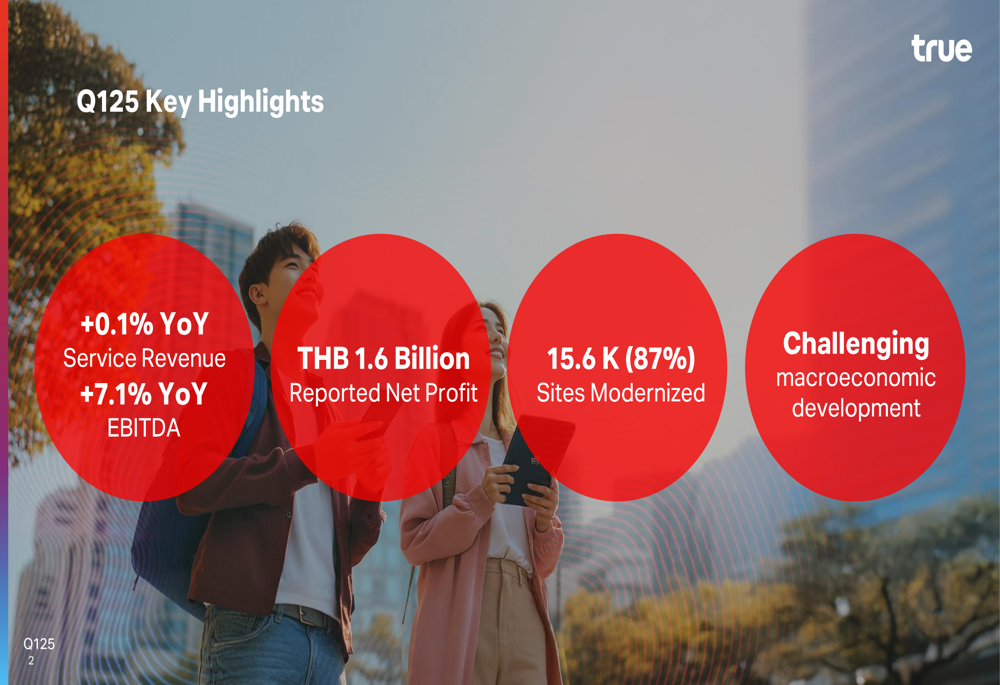 true

Q125 Key Highlights

+0.1% YoY
Service Revenue
+7.1% YoY
EBITDA

THB 1.6 Billion
Reported Net Profit

15.6 K (87%)
Sites Modernized

Challenging
macroeconomic
development

Q125
2